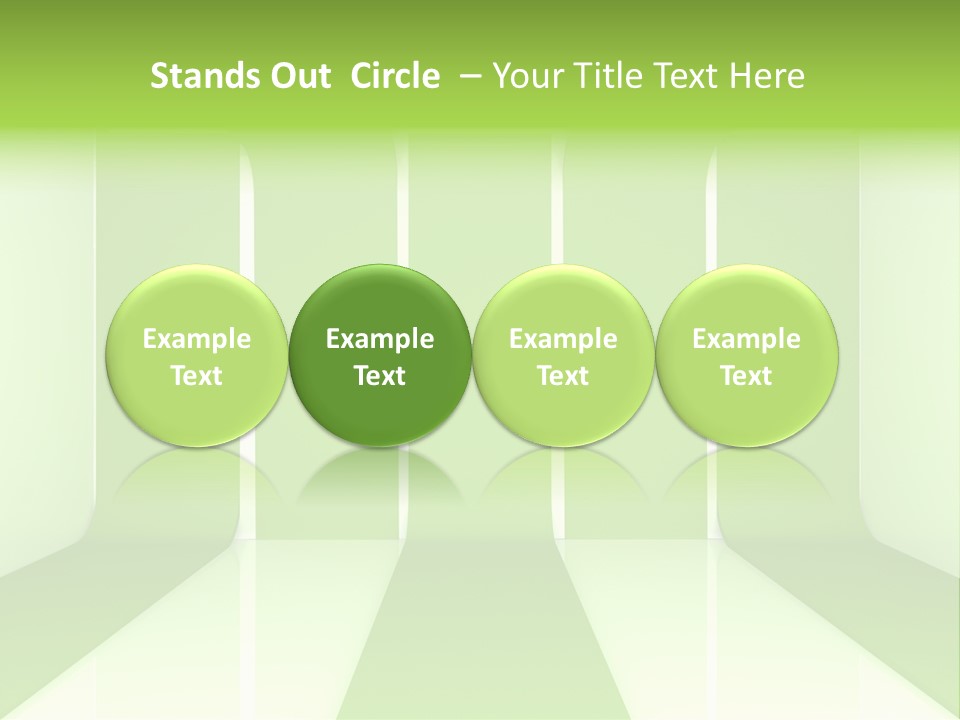 Stands Out Circle – Your Title Text Here

Example Text

Example Text

Example Text

Example Text